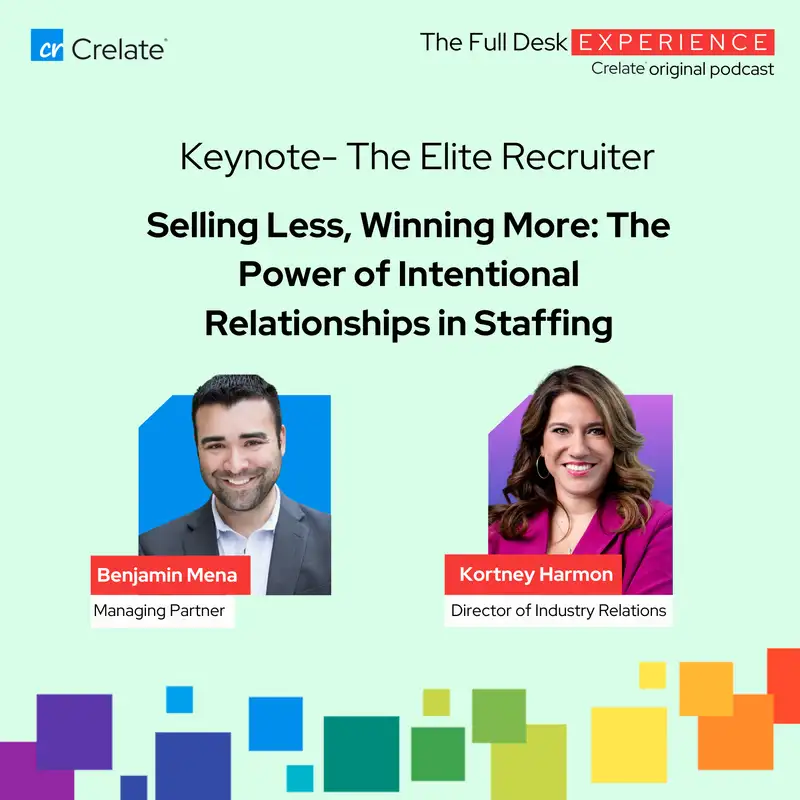 cr Crelate

The Full Desk EXPERIENCE
Crelate original podcast

Keynote- The Elite Recruiter

Selling Less, Winning More: The Power of Intentional Relationships in Staffing

Benjamin Mena
Managing Partner

Kortney Harmon
Director of Industry Relations